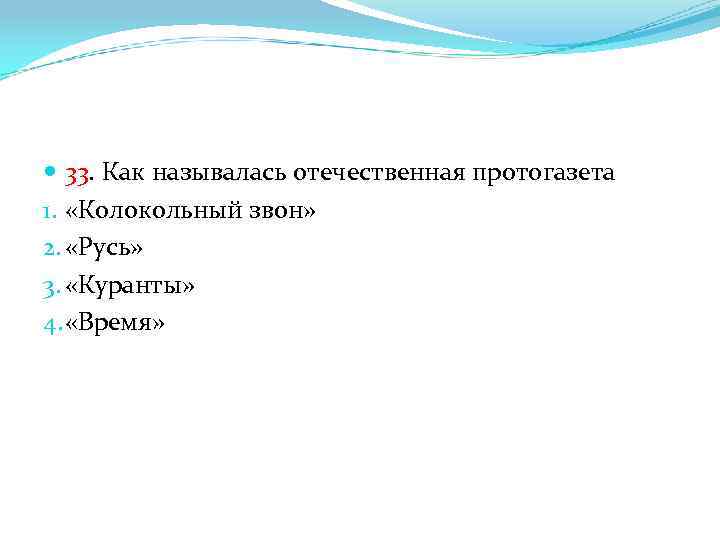 33. Как называлась отечественная протогазета
1. «Колокольный звон»
2. «Русь»
3. «Куранты»
4. «Время»